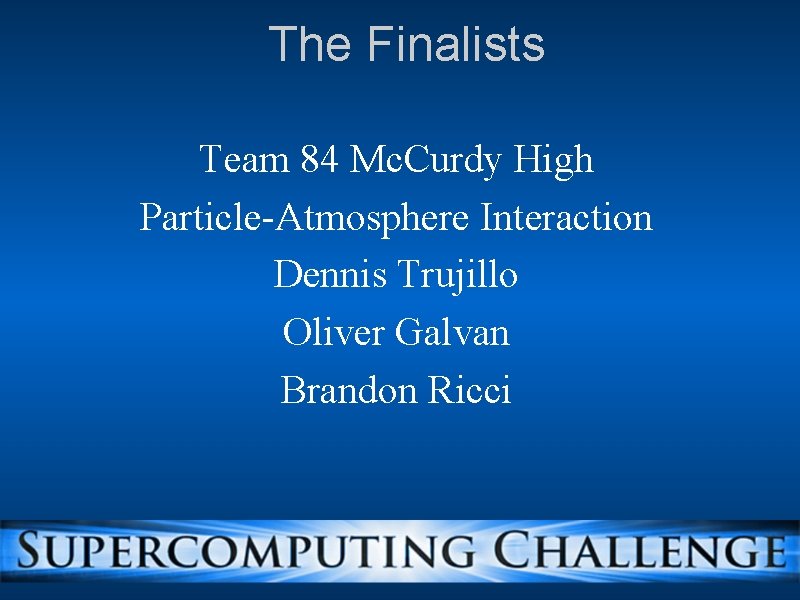 The Finalists

Team 84 McCurdy High
Particle-Atmosphere Interaction
Dennis Trujillo
Oliver Galvan
Brandon Ricci

SUPERCOMPUTING CHALLENGE